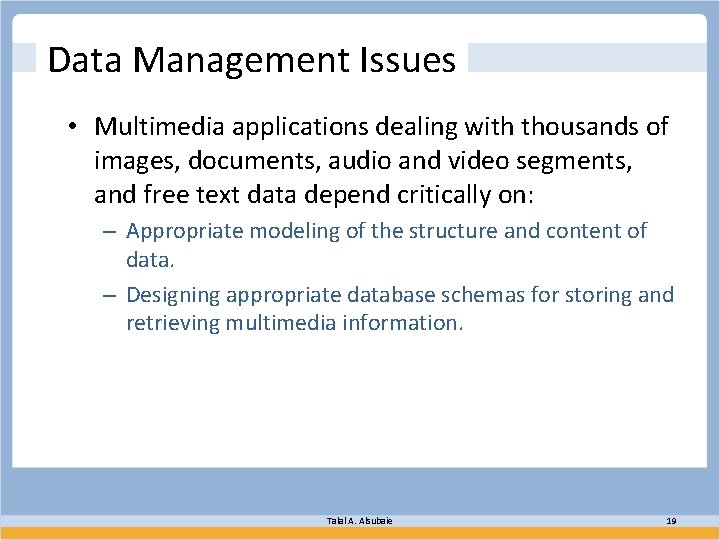 Data Management Issues

• Multimedia applications dealing with thousands of images, documents, audio and video segments, and free text data depend critically on:

– Appropriate modeling of the structure and content of data.

– Designing appropriate database schemas for storing and retrieving multimedia information.

Talal A. Alsubaie

19